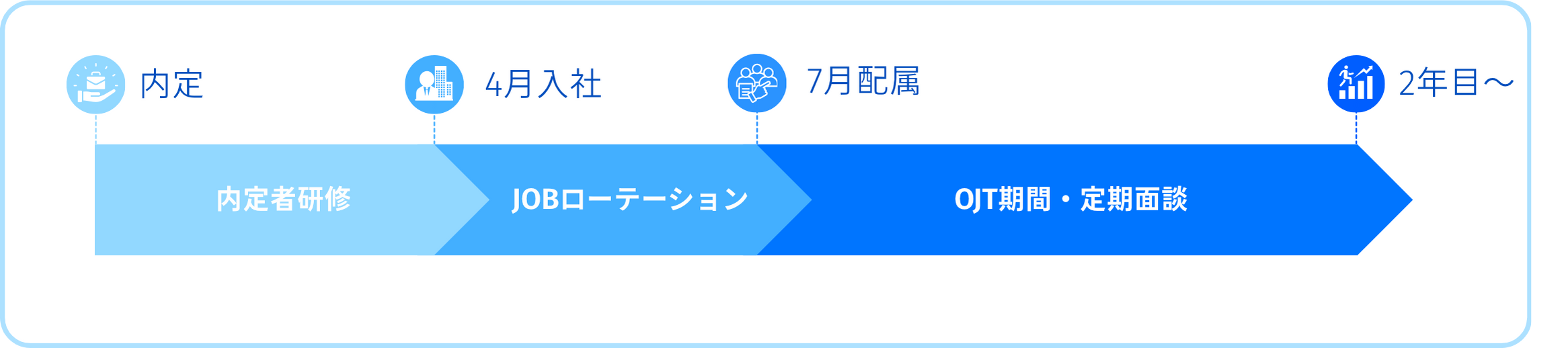 内定

4月入社

7月配属

2年目〜

内定者研修

JOBローテーション

OJT期間・定期面談